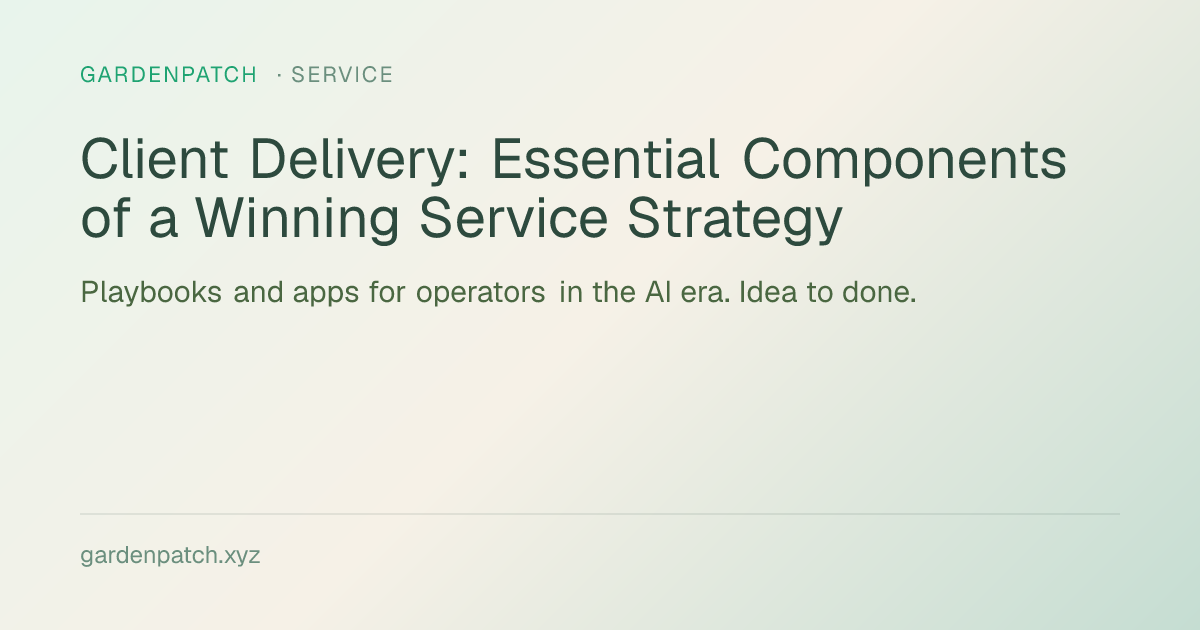 GARDENPATCH · SERVICE

Client Delivery: Essential Components of a Winning Service Strategy

Playbooks and apps for operators in the AI era. Idea to done.

gardenpatch.xyz